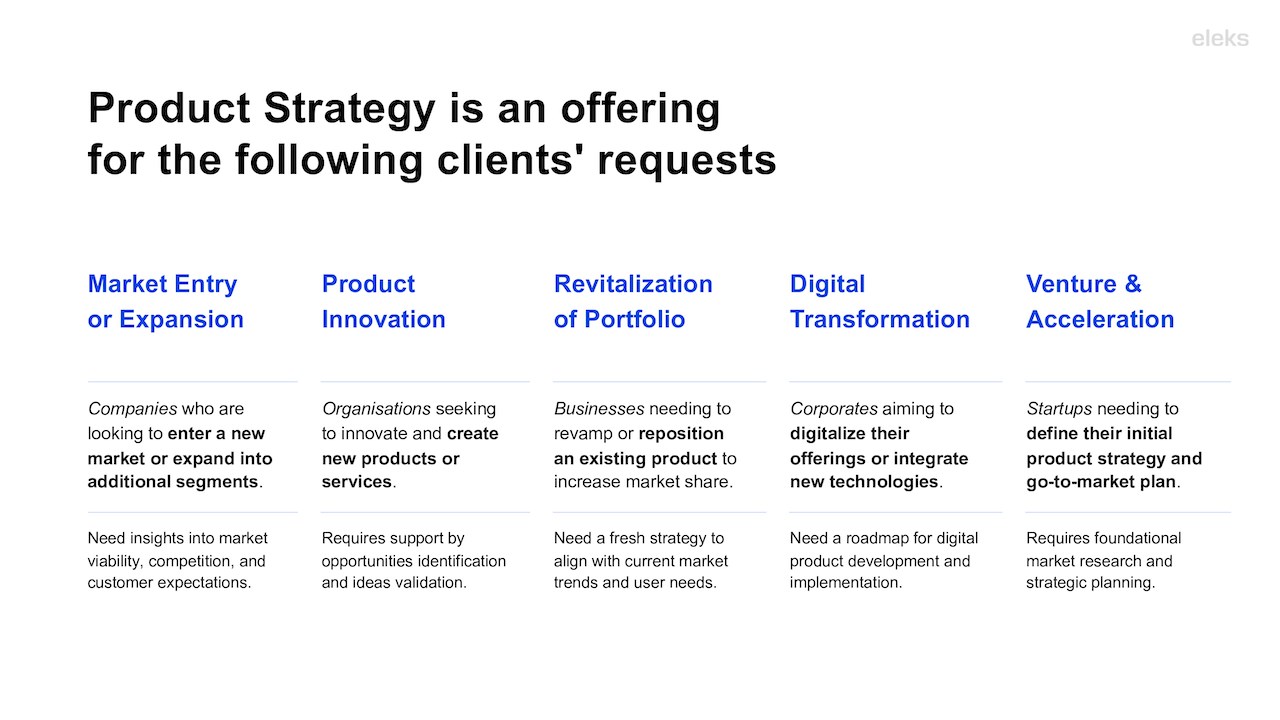 eleks

Product Strategy is an offering for the following clients' requests

Market Entry or Expansion

Companies who are looking to enter a new market or expand into additional segments.

Need insights into market viability, competition, and customer expectations.

Product Innovation

Organisations seeking to innovate and create new products or services.

Requires support by opportunities identification and ideas validation.

Revitalization of Portfolio

Businesses needing to revamp or reposition an existing product to increase market share.

Need a fresh strategy to align with current market trends and user needs.

Digital Transformation

Corporates aiming to digitalize their offerings or integrate new technologies.

Need a roadmap for digital product development and implementation.

Venture & Acceleration

Startups needing to define their initial product strategy and go-to-market plan.

Requires foundational market research and strategic planning.